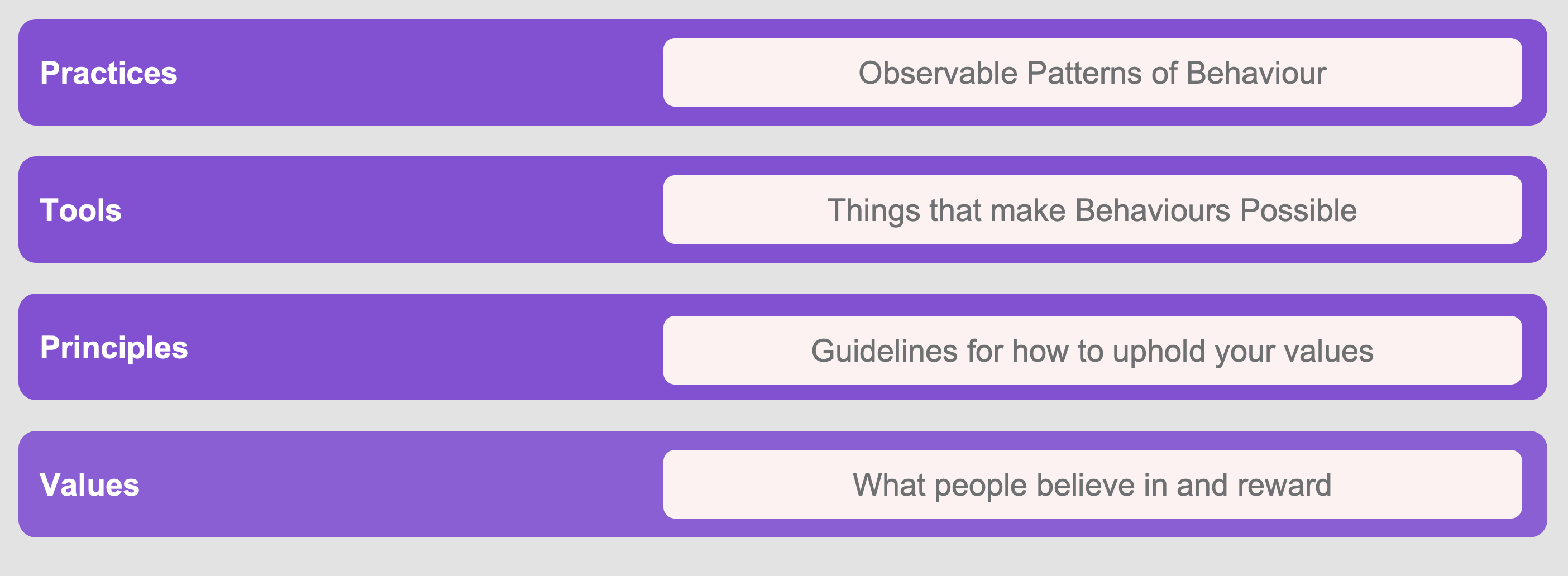 Practices

Observable Patterns of Behaviour

Tools

Things that make Behaviours Possible

Principles

Guidelines for how to uphold your values

Values

What people believe in and reward